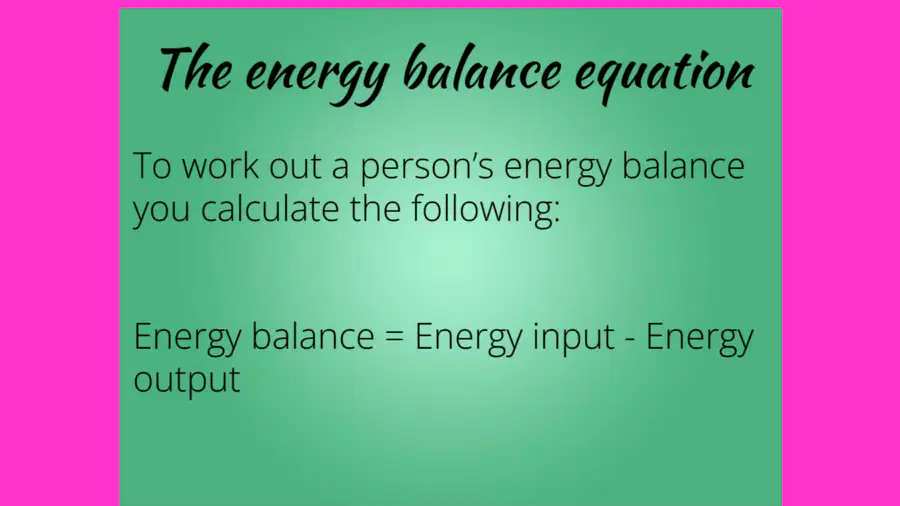 The energy balance equation

To work out a person's energy balance you calculate the following:

Energy balance = Energy input - Energy output